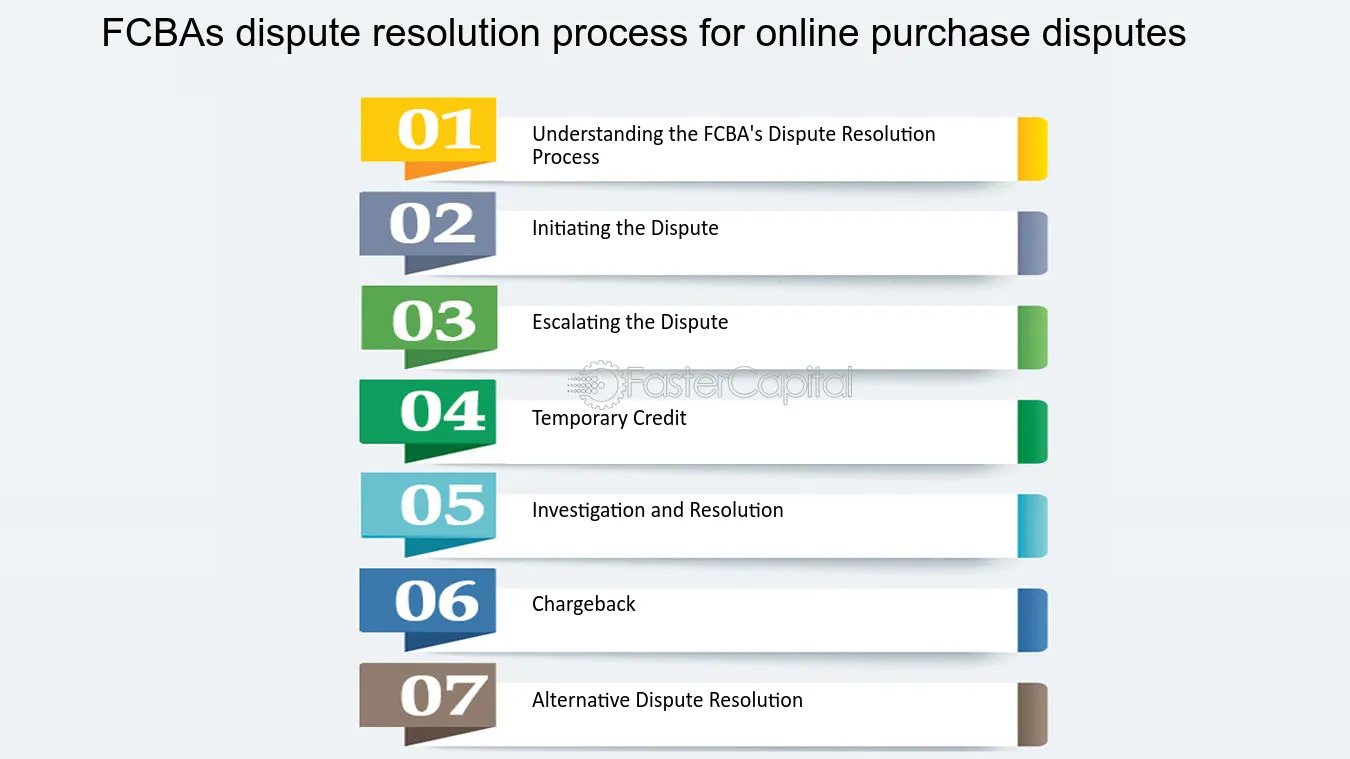 FCBAs dispute resolution process for online purchase disputes

01 Understanding the FCBA's Dispute Resolution Process

02 Initiating the Dispute

03 Escalating the Dispute

FasterCapital

04 Temporary Credit

05 Investigation and Resolution

06 Chargeback

07 Alternative Dispute Resolution